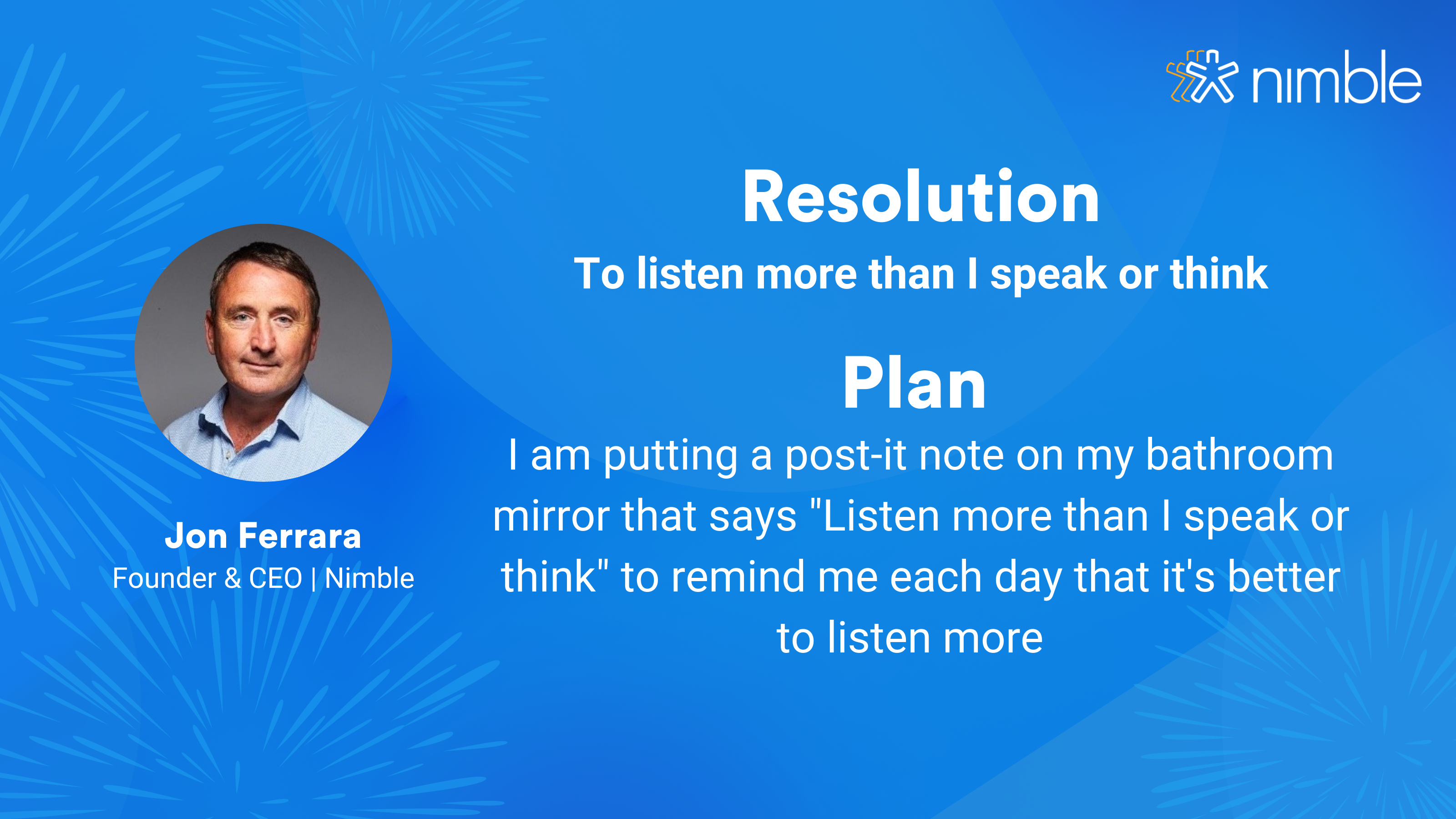 nimble

Resolution

To listen more than I speak or think

Plan

I am putting a post-it note on my bathroom mirror that says "Listen more than I speak or think" to remind me each day that it's better to listen more

Jon Ferrara
Founder & CEO | Nimble